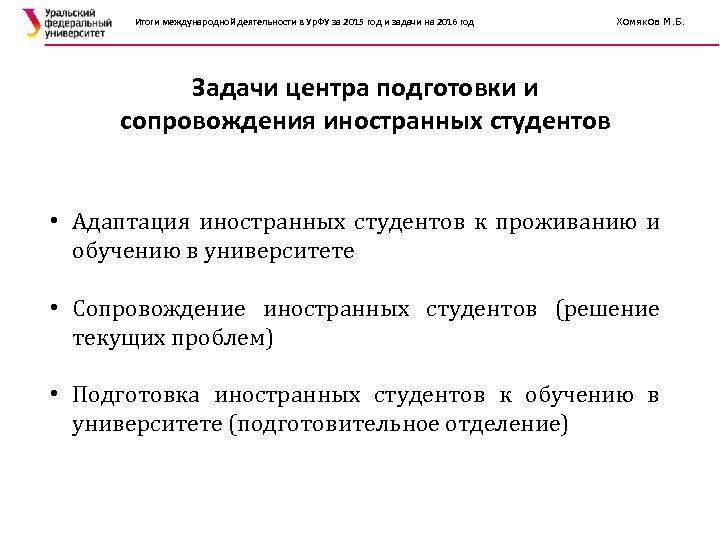 Уральский федеральный университет

Итоги международной деятельности в УрФУ за 2015 год и задачи на 2016 год

Хомяков М.Б.

Задачи центра подготовки и сопровождения иностранных студентов

• Адаптация иностранных студентов к проживанию и обучению в университете

• Сопровождение иностранных студентов (решение текущих проблем)

• Подготовка иностранных студентов к обучению в университете (подготовительное отделение)